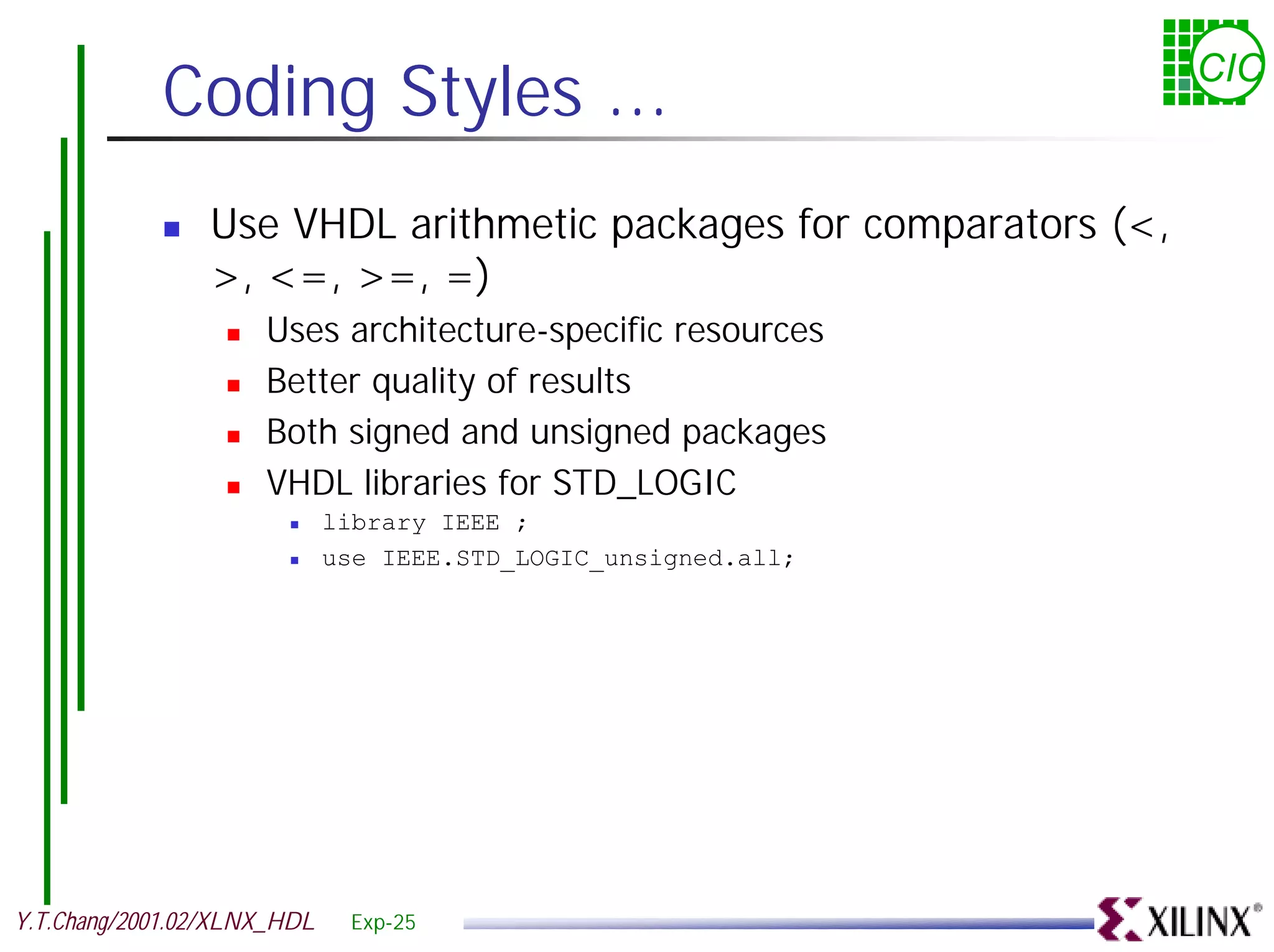 CIC

Coding Styles …

Use VHDL arithmetic packages for comparators (<, >, <=, >=, =)

Uses architecture-specific resources

Better quality of results

Both signed and unsigned packages

VHDL libraries for STD_LOGIC

library IEEE ;

use IEEE.STD_LOGIC_unsigned.all;

Y.T.Chang/2001.02/XLNX_HDL Exp-25

XILINX®